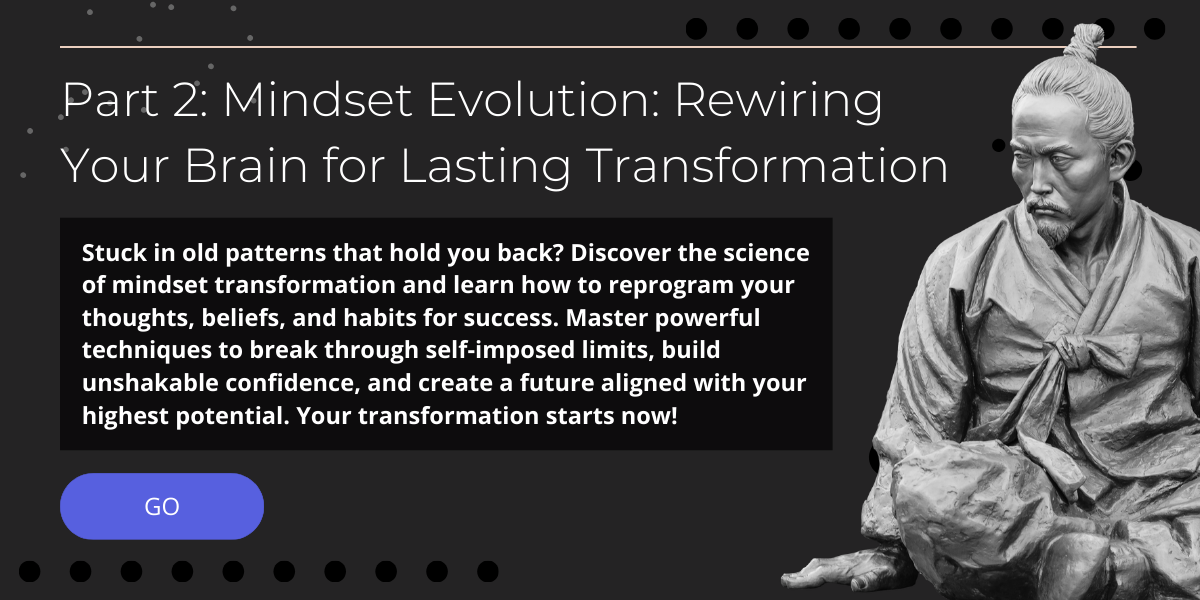 Part 2: Mindset Evolution: Rewiring Your Brain for Lasting Transformation

Stuck in old patterns that hold you back? Discover the science of mindset transformation and learn how to reprogram your thoughts, beliefs, and habits for success. Master powerful techniques to break through self-imposed limits, build unshakable confidence, and create a future aligned with your highest potential. Your transformation starts now!

GO